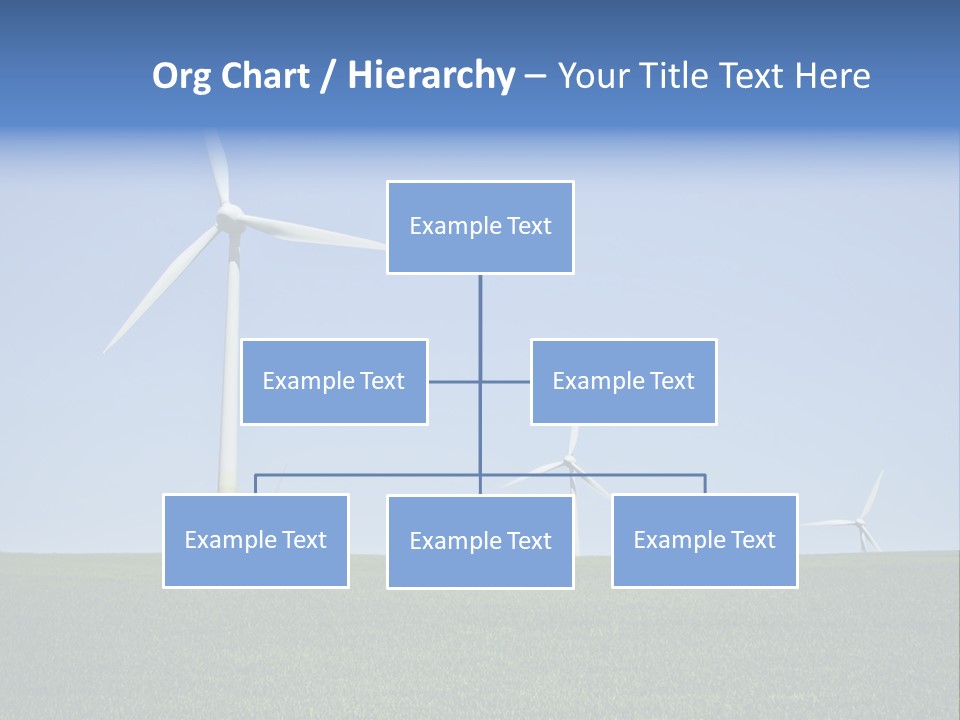 Org Chart / Hierarchy – Your Title Text Here

Example Text

Example Text

Example Text

Example Text

Example Text

Example Text